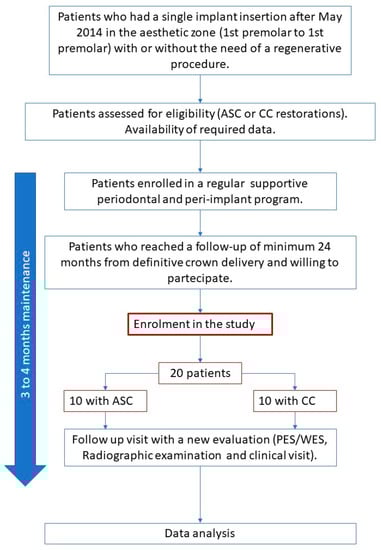 Patients who had a single implant insertion after May 2014 in the aesthetic zone (1st premolar to 1st premolar) with or without the need of a regenerative procedure.

Patients assessed for eligibility (ASC or CC restorations). Availability of required data.

3 to 4 months maintenance

Patients enrolled in a regular supportive periodontal and peri-implant program.

Patients who reached a follow-up of minimum 24 months from definitive crown delivery and willing to partecipate.

Enrolment in the study

20 patients

10 with ASC

10 with CC

Follow up visit with a new evaluation (PES/WES, Radiographic examination and clinical visit).

Data analysis